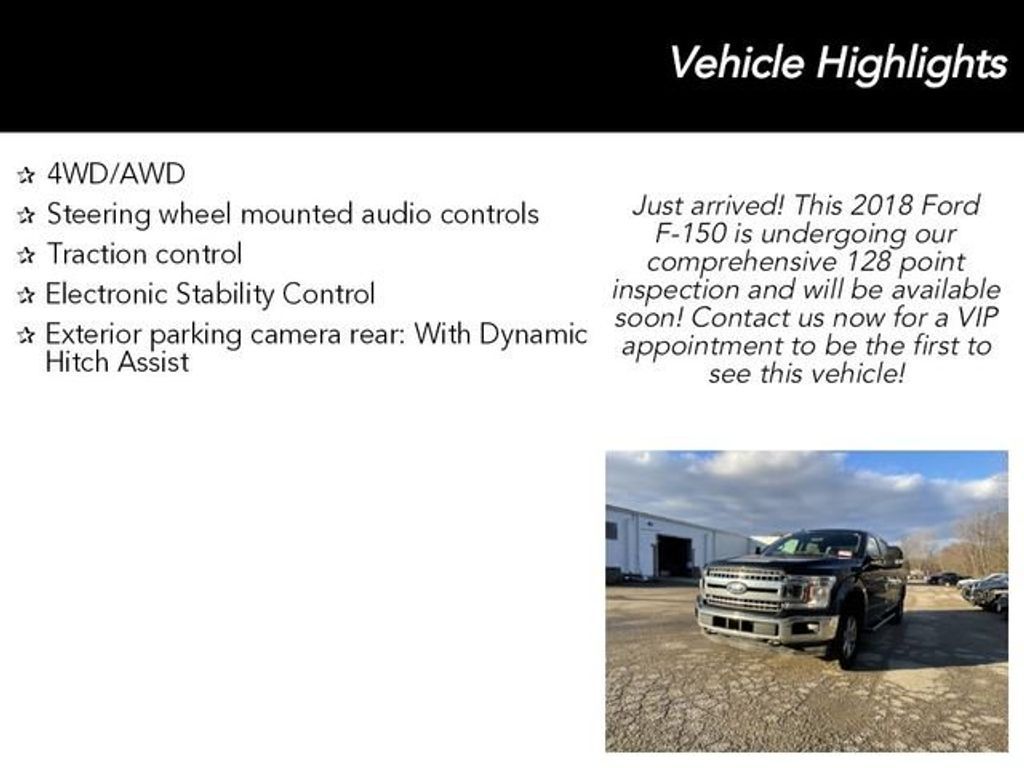 Vehicle Highlights

☆ 4WD/AWD
☆ Steering wheel mounted audio controls
☆ Traction control
☆ Electronic Stability Control
☆ Exterior parking camera rear: With Dynamic Hitch Assist

Just arrived! This 2018 Ford F-150 is undergoing our comprehensive 128 point inspection and will be available soon! Contact us now for a VIP appointment to be the first to see this vehicle!